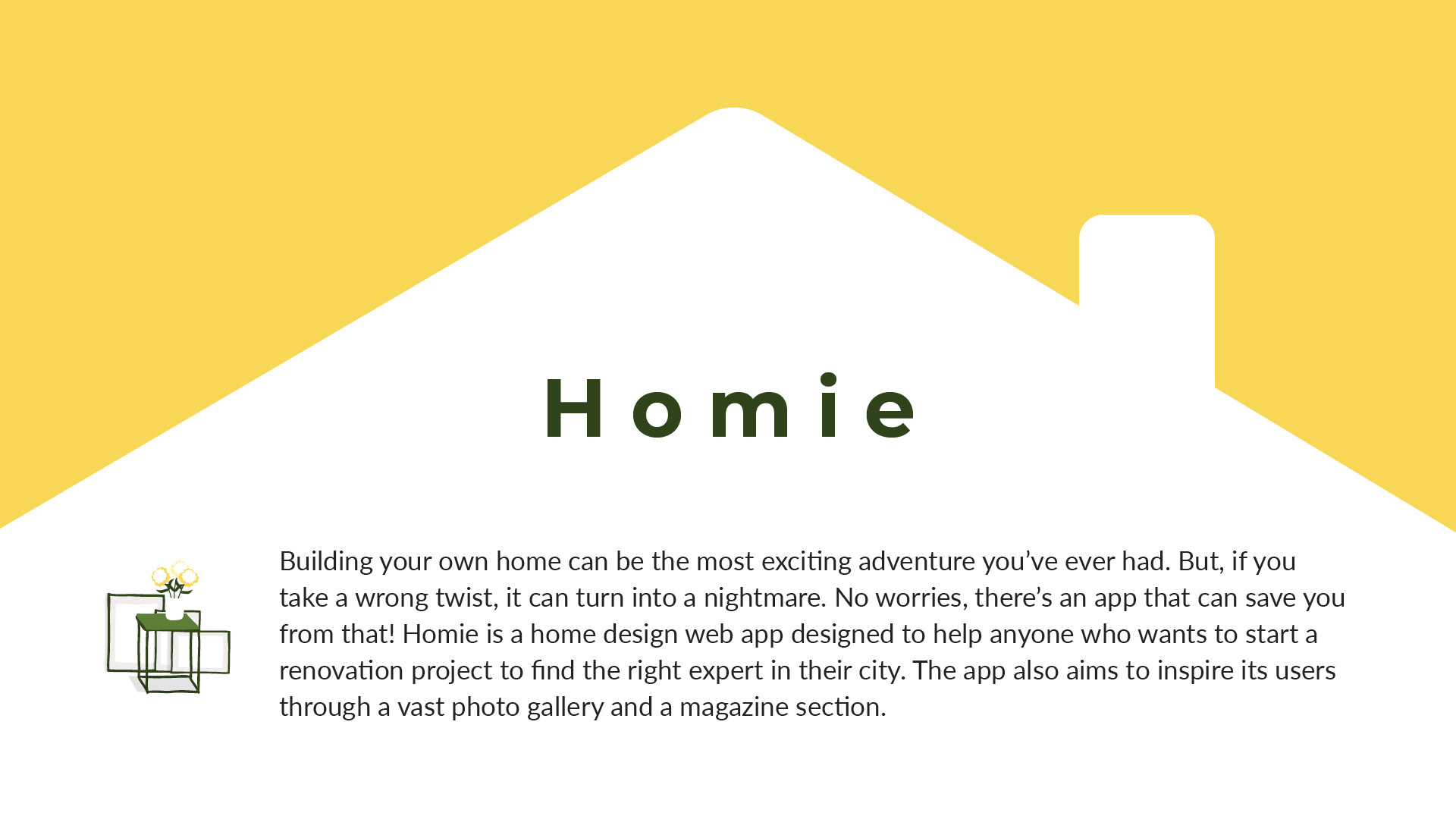 Homie

Building your own home can be the most exciting adventure you've ever had. But, if you take a wrong twist, it can turn into a nightmare. No worries, there's an app that can save you from that! Homie is a home design web app designed to help anyone who wants to start a renovation project to find the right expert in their city. The app also aims to inspire its users through a vast photo gallery and a magazine section.